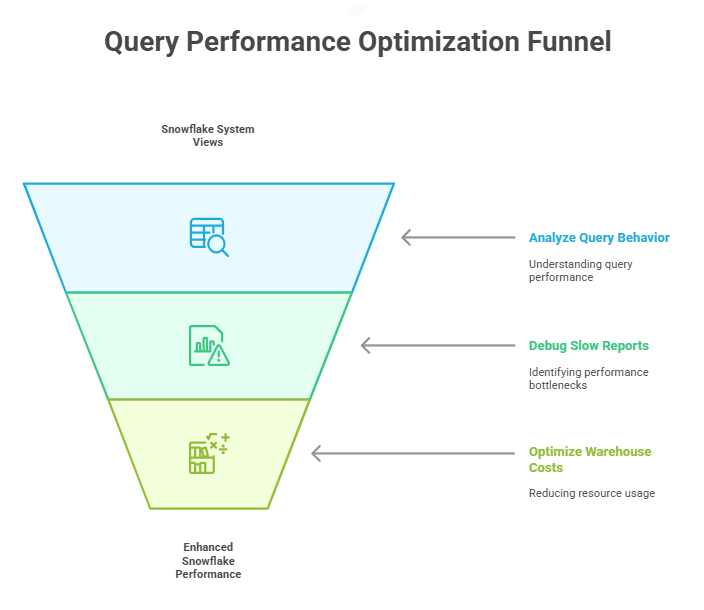 Query Performance Optimization Funnel

Snowflake System Views

Analyze Query Behavior

Understanding query performance

Debug Slow Reports

Identifying performance bottlenecks

Optimize Warehouse Costs

Reducing resource usage

Enhanced Snowflake Performance